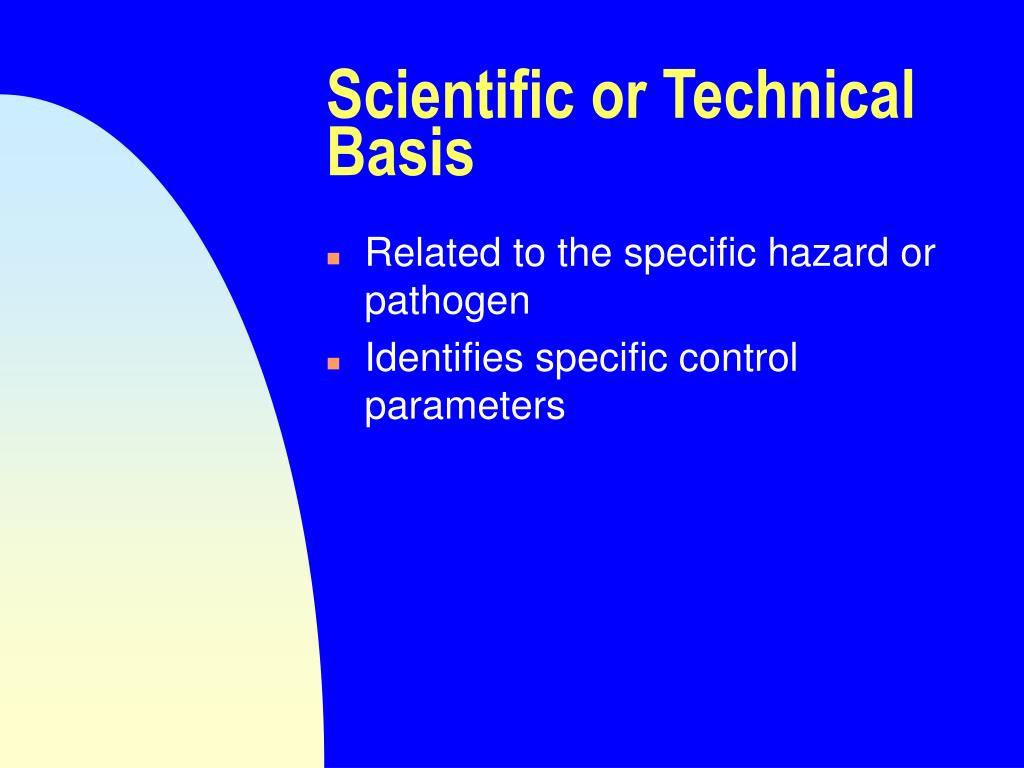 Scientific or Technical Basis

- Related to the specific hazard or pathogen
- Identifies specific control parameters